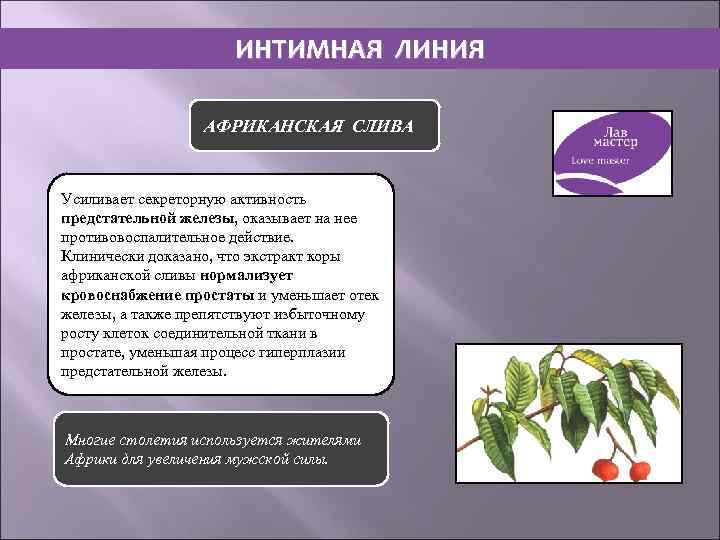 ИНТИМНАЯ ЛИНИЯ

АФРИКАНСКАЯ СЛИВА

Лав мастер
Love master

Усиливает секреторную активность предстательной железы, оказывает на нее противовоспалительное действие. Клинически доказано, что экстракт коры африканской сливы нормализует кровоснабжение простаты и уменьшает отек железы, а также препятствуют избыточному росту клеток соединительной ткани в простате, уменьшая процесс гиперплазии предстательной железы.

Многие столетия используется жителями Африки для увеличения мужской силы.